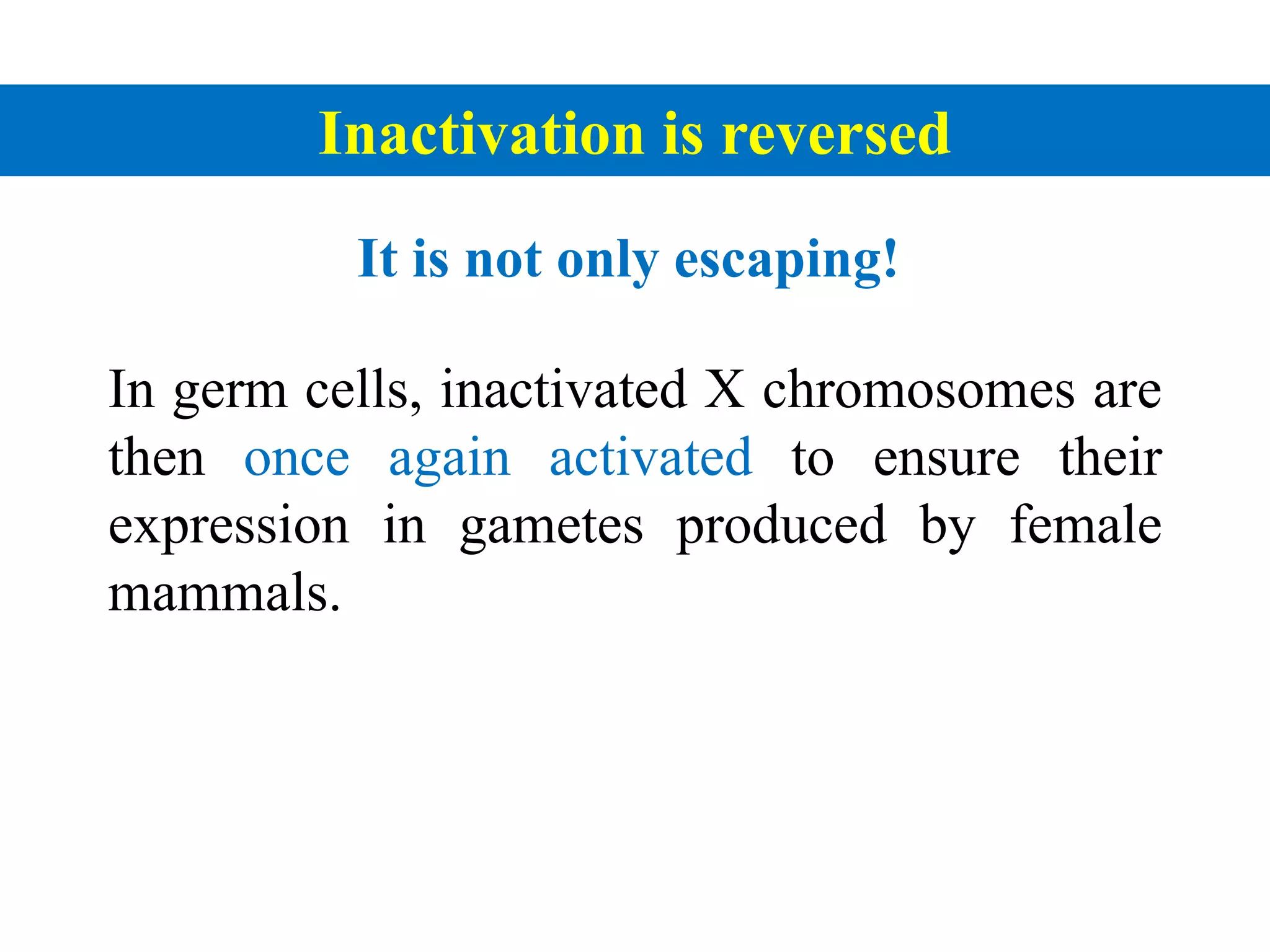 Inactivation is reversed

It is not only escaping!

In germ cells, inactivated X chromosomes are then once again activated to ensure their expression in gametes produced by female mammals.